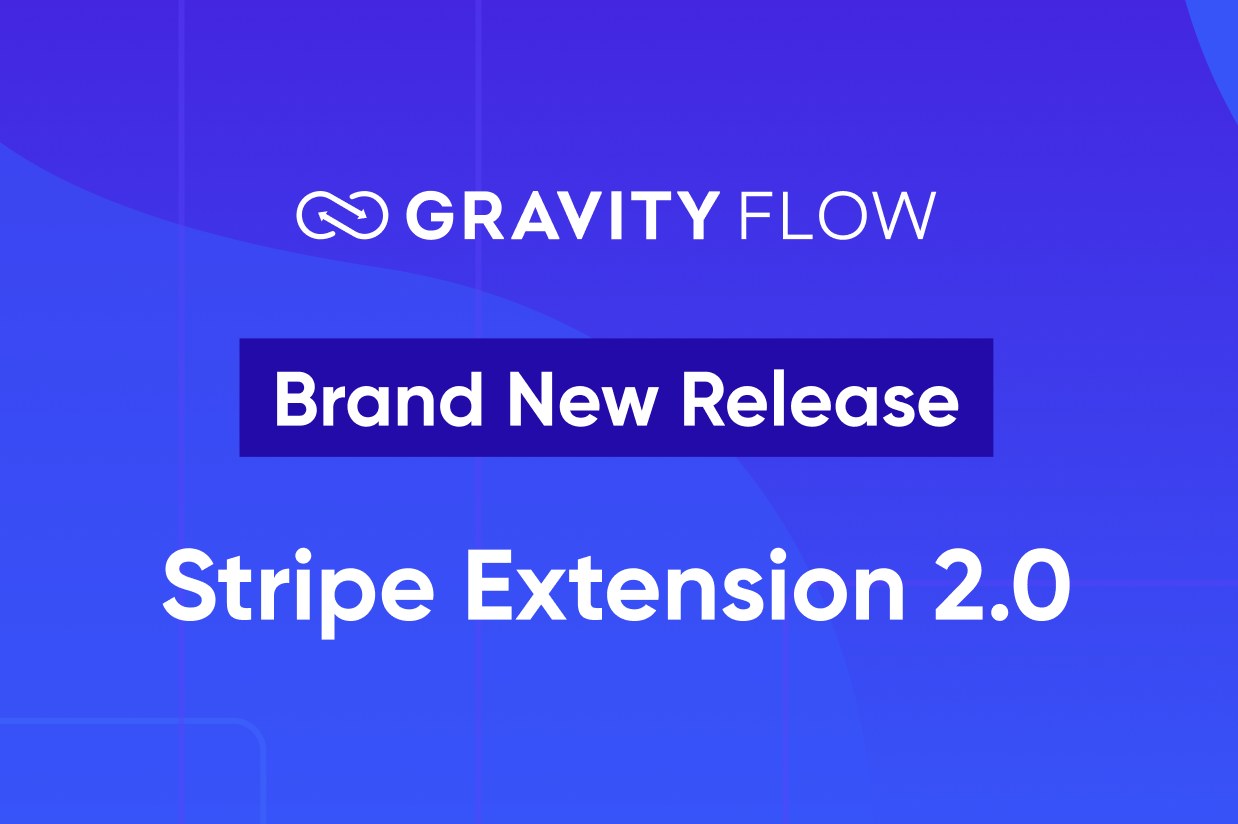 GRAVITY FLOW

Brand New Release

Stripe Extension 2.0